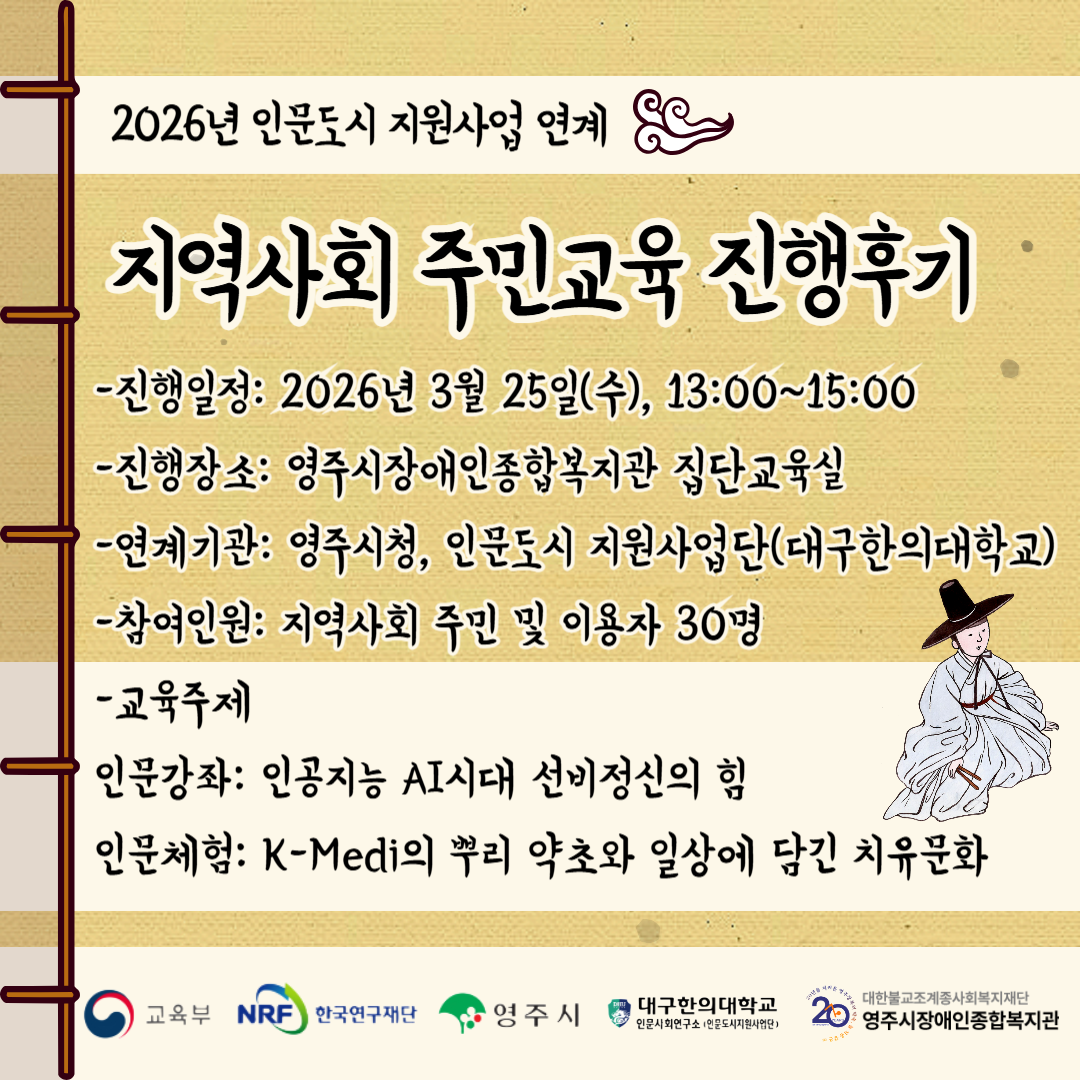 2026년 인문도시 지원사업 연계

지역사회 주민교육 진행후기

-진행일정: 2026년 3월 25일(수), 13:00~15:00

-진행장소: 영주시장애인종합복지관 집단교육실

-연계기관: 영주시청, 인문도시 지원사업단(대구한의대학교)

-참여인원: 지역사회 주민 및 이용자 30명

-교육주제

인문강좌: 인공지능 AI시대 선비정신의 힘

인문체험: K-Medi의 뿌리 약초와 일상에 담긴 치유문화

교육부 NRF 한국연구재단 영주시 대구한의대학교 인문사회연구소 (인문도시지원사업단) 20 대한불교조계종사회복지재단 영주시장애인종합복지관